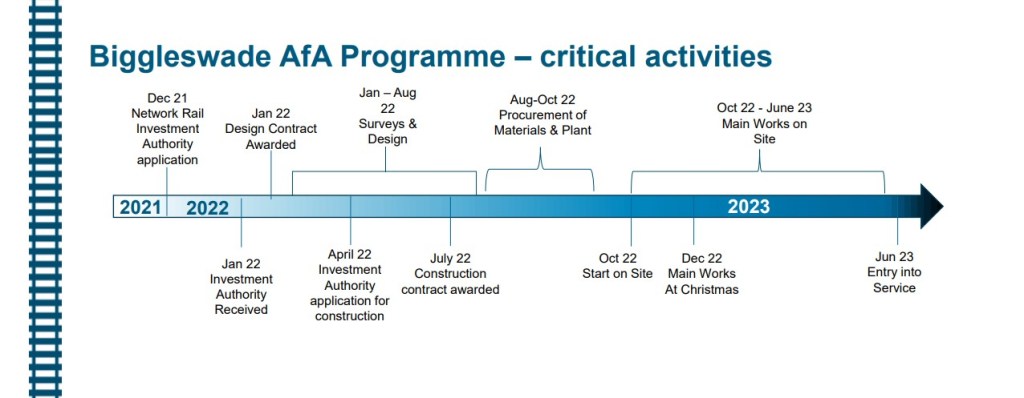 Biggleswade AfA Programme – critical activities

Dec 21 Network Rail Investment Authority application

Jan 22 Design Contract Awarded

Jan – Aug 22 Surveys & Design

Aug-Oct 22 Procurement of Materials & Plant

Oct 22 - June 23 Main Works on Site

2021 2022 2023

Jan 22 Investment Authority Received

April 22 Investment Authority application for construction

July 22 Construction contract awarded

Oct 22 Start on Site

Dec 22 Main Works At Christmas

Jun 23 Entry into Service